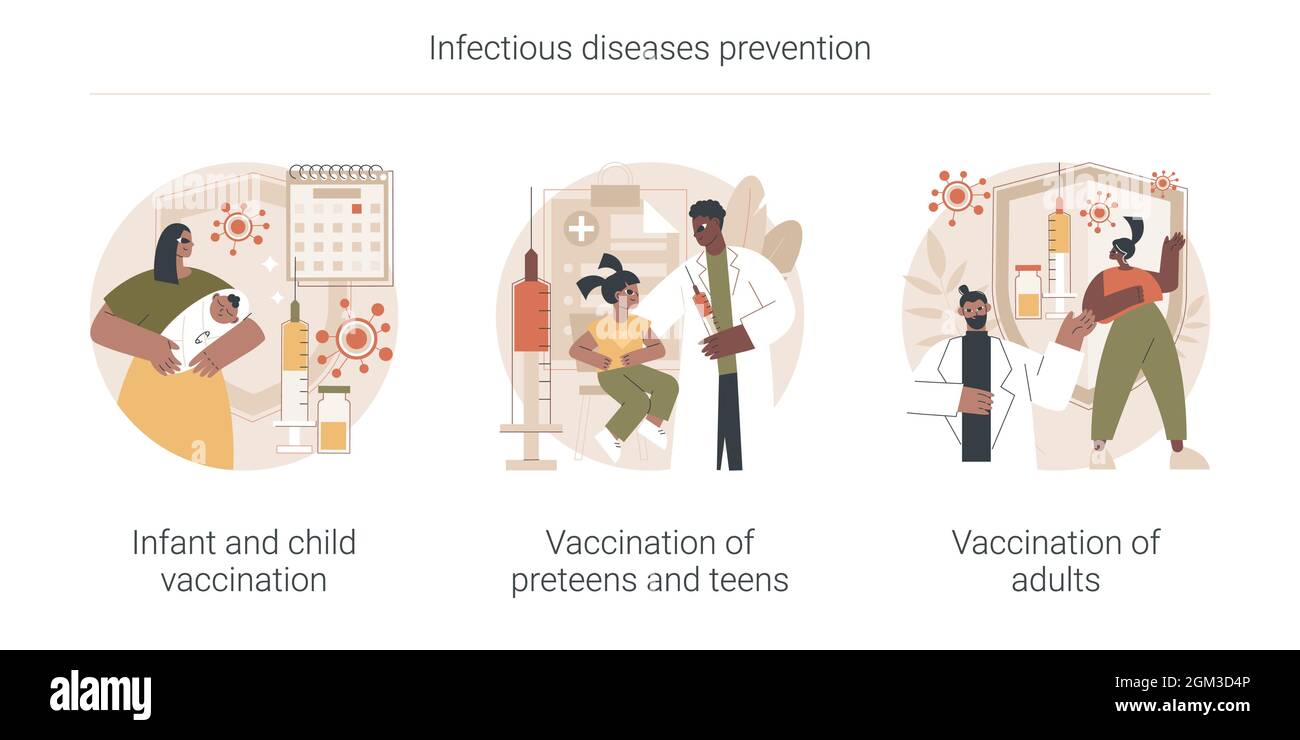 Infectious diseases prevention

Infant and child vaccination

Vaccination of preteens and teens

Vaccination of adults

alamy

Image ID: 2GM3D4P
www.alamy.com